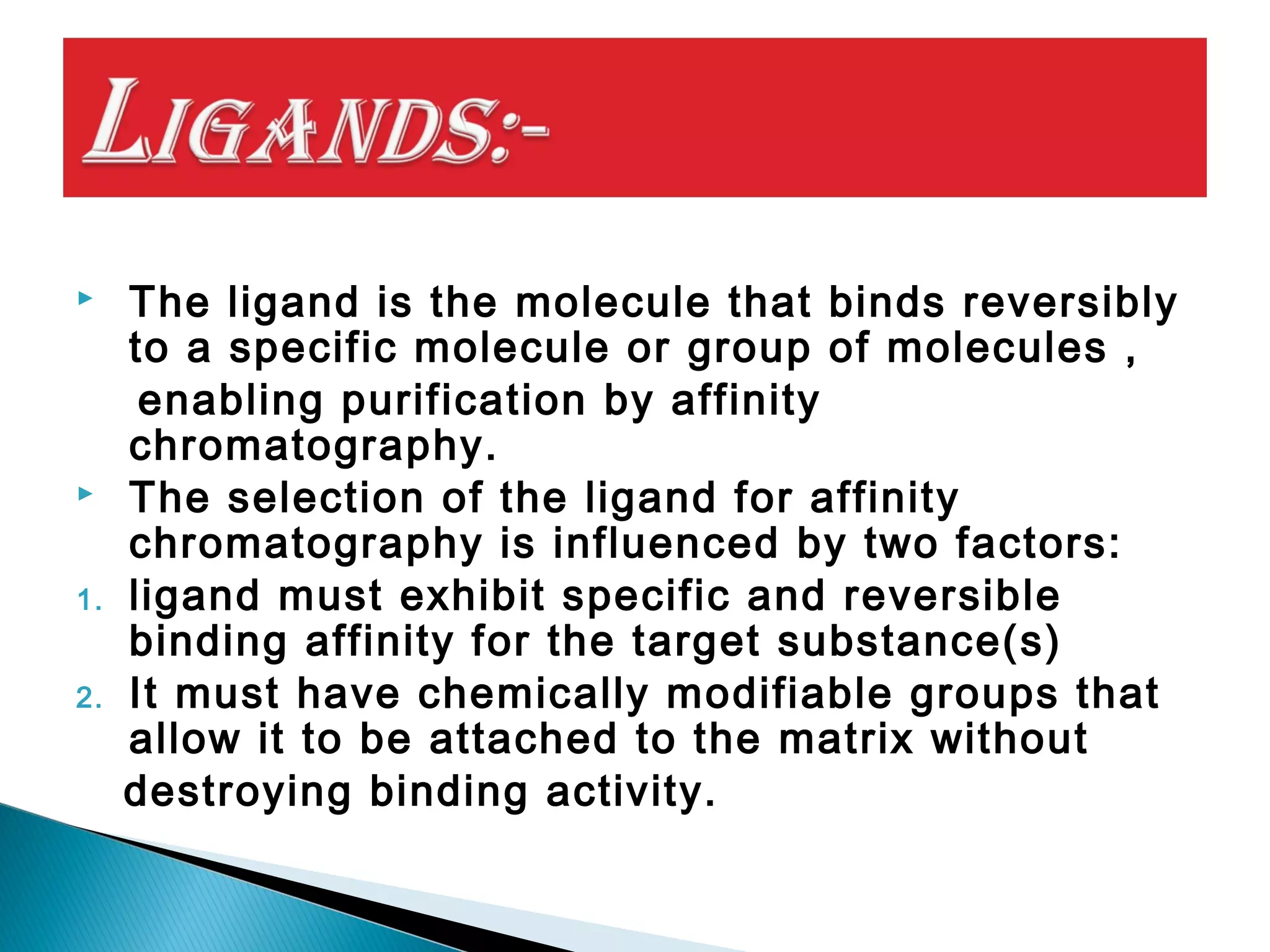 LIGANDS:-

The ligand is the molecule that binds reversibly to a specific molecule or group of molecules , enabling purification by affinity chromatography.

The selection of the ligand for affinity chromatography is influenced by two factors:

1. ligand must exhibit specific and reversible binding affinity for the target substance(s)

2. It must have chemically modifiable groups that allow it to be attached to the matrix without destroying binding activity.